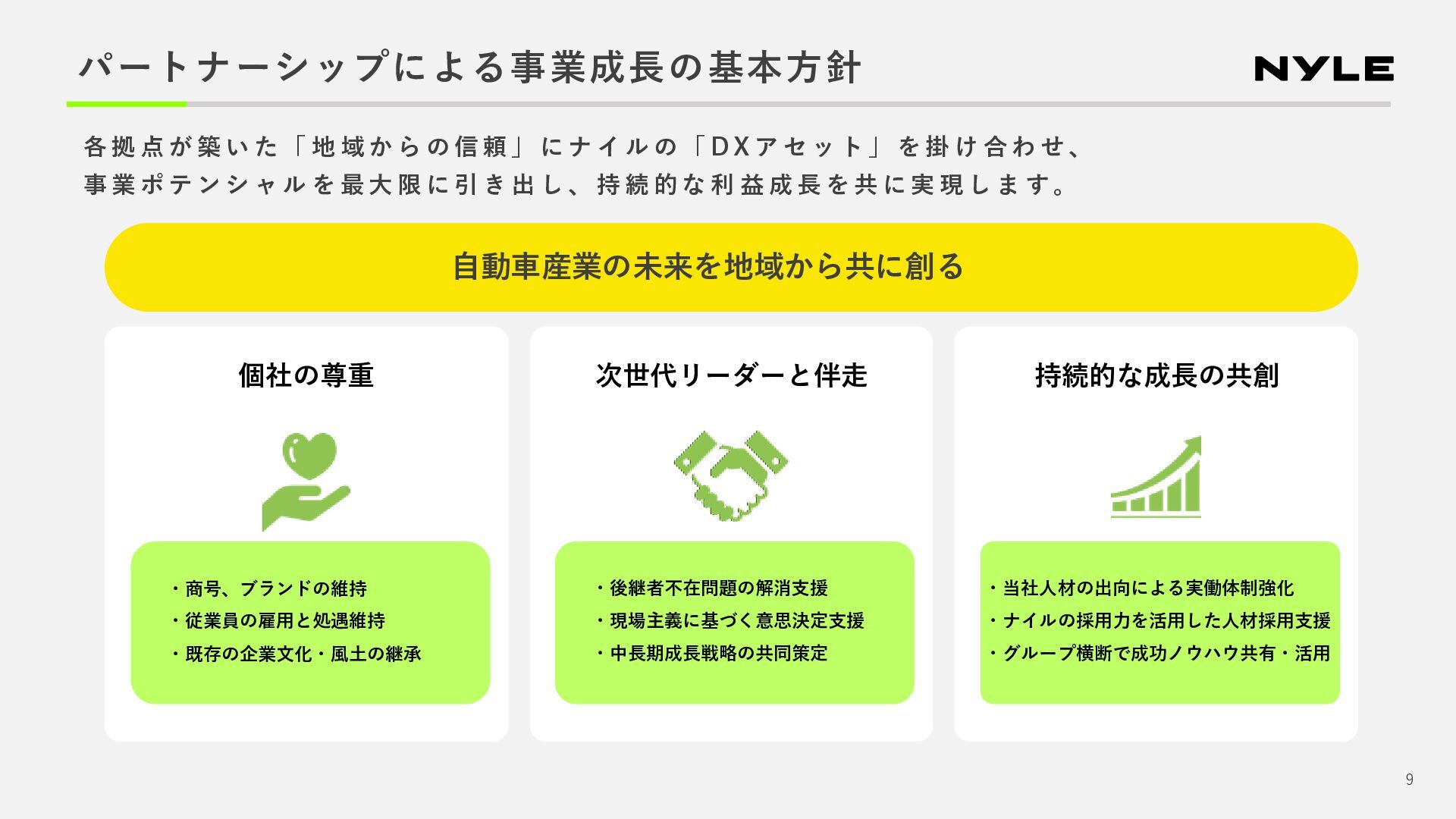 パートナーシップによる事業成長の基本方針

NYLE

各拠点が築いた「地域からの信頼」にナイルの「DXアセット」を掛け合わせ、事業ポテンシャルを最大限に引き出し、持続的な利益成長を共に実現します。

自動車産業の未来を地域から共に創る

個社の尊重

・商号、ブランドの維持
・従業員の雇用と処遇維持
・既存の企業文化・風土の継承

次世代リーダーと伴走

・後継者不在問題の解消支援
・現場主義に基づく意思決定支援
・中長期成長戦略の共同策定

持続的な成長の共創

・当社人材の出向による実働体制強化
・ナイルの採用力を活用した人材採用支援
・グループ横断で成功ノウハウ共有・活用

9